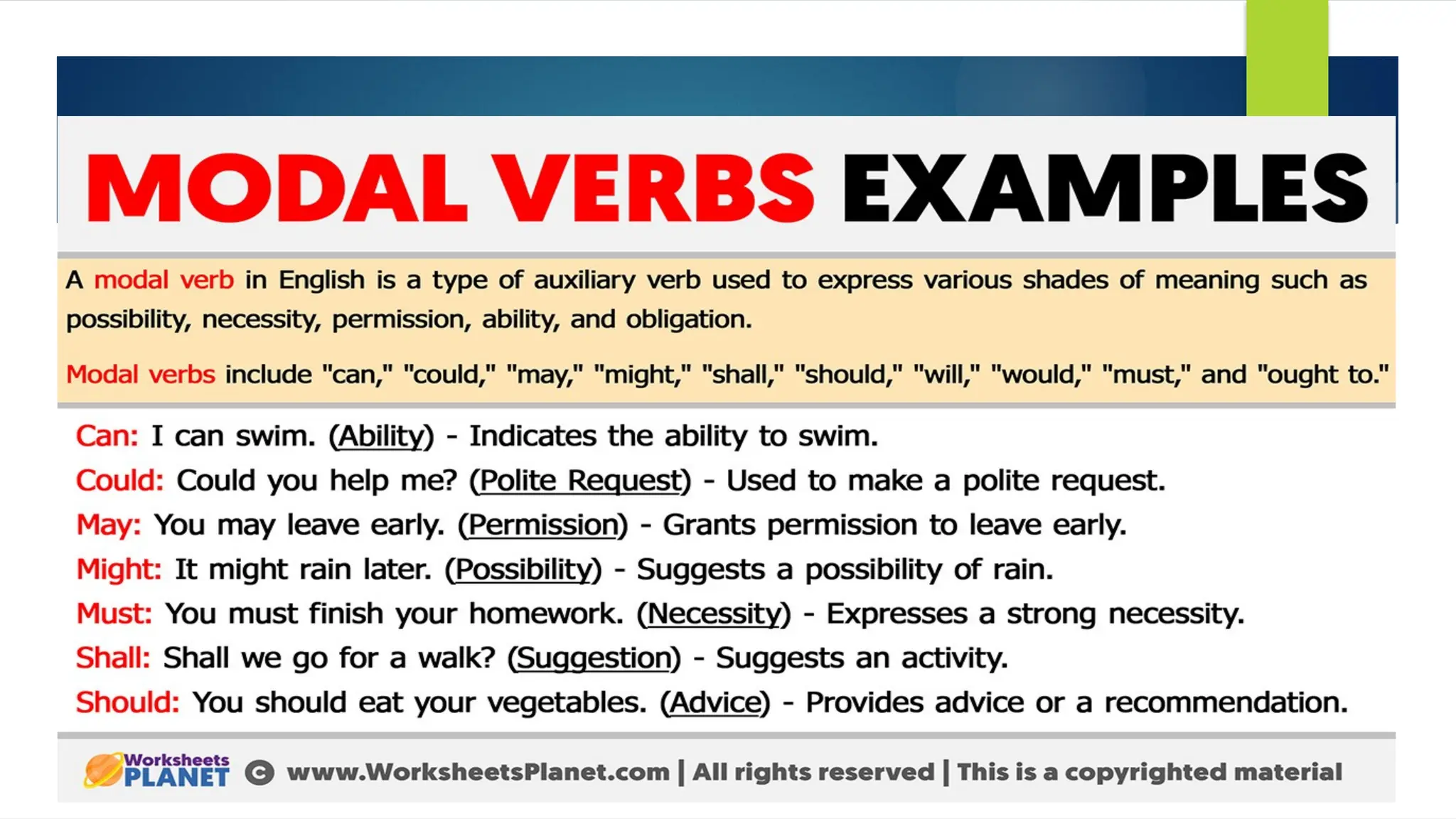 MODAL VERBS EXAMPLES

A modal verb in English is a type of auxiliary verb used to express various shades of meaning such as possibility, necessity, permission, ability, and obligation.

Modal verbs include "can," "could," "may," "might," "shall," "should," "will," "would," "must," and "ought to."

Can: I can swim. (Ability) - Indicates the ability to swim.
Could: Could you help me? (Polite Request) - Used to make a polite request.
May: You may leave early. (Permission) - Grants permission to leave early.
Might: It might rain later. (Possibility) - Suggests a possibility of rain.
Must: You must finish your homework. (Necessity) - Expresses a strong necessity.
Shall: Shall we go for a walk? (Suggestion) - Suggests an activity.
Should: You should eat your vegetables. (Advice) - Provides advice or a recommendation.

Worksheets PLANET © www.WorksheetsPlanet.com | All rights reserved | This is a copyrighted material